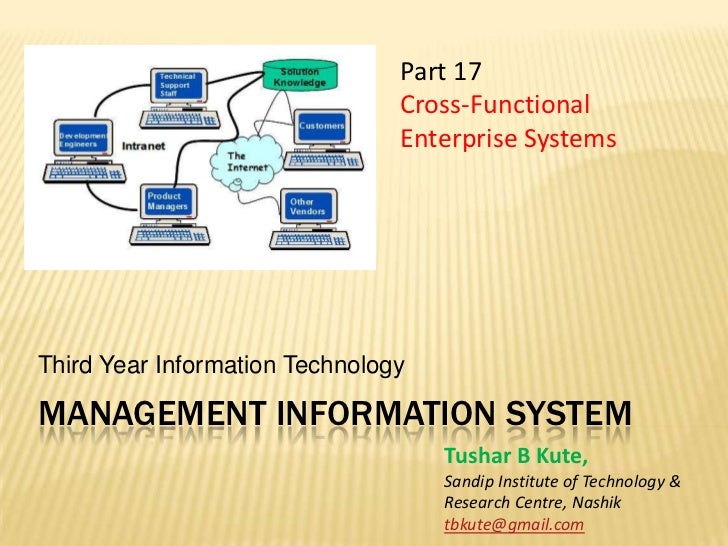 Technical Support Staff

Solution Knowledge

Development Engineers

Intranet

Customers

The Internet

Product Managers

Other Vendors

Part 17
Cross-Functional Enterprise Systems

Third Year Information Technology

MANAGEMENT INFORMATION SYSTEM

Tushar B Kute,
Sandip Institute of Technology & Research Centre, Nashik
tbkute@gmail.com